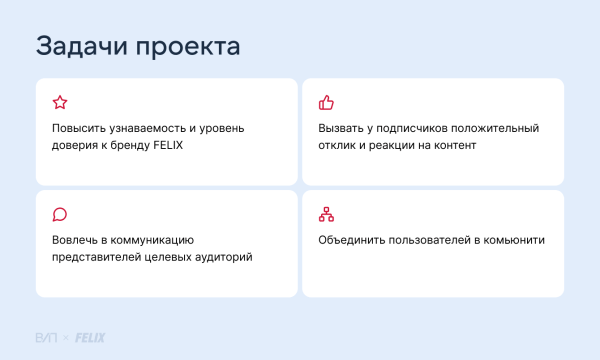 Задачи проекта

Повысить узнаваемость и уровень доверия к бренду FELIX

Вызвать у подписчиков положительный отклик и реакции на контент

Вовлечь в коммуникацию представителей целевых аудиторий

Объединить пользователей в комьюнити

В/П × FELIX